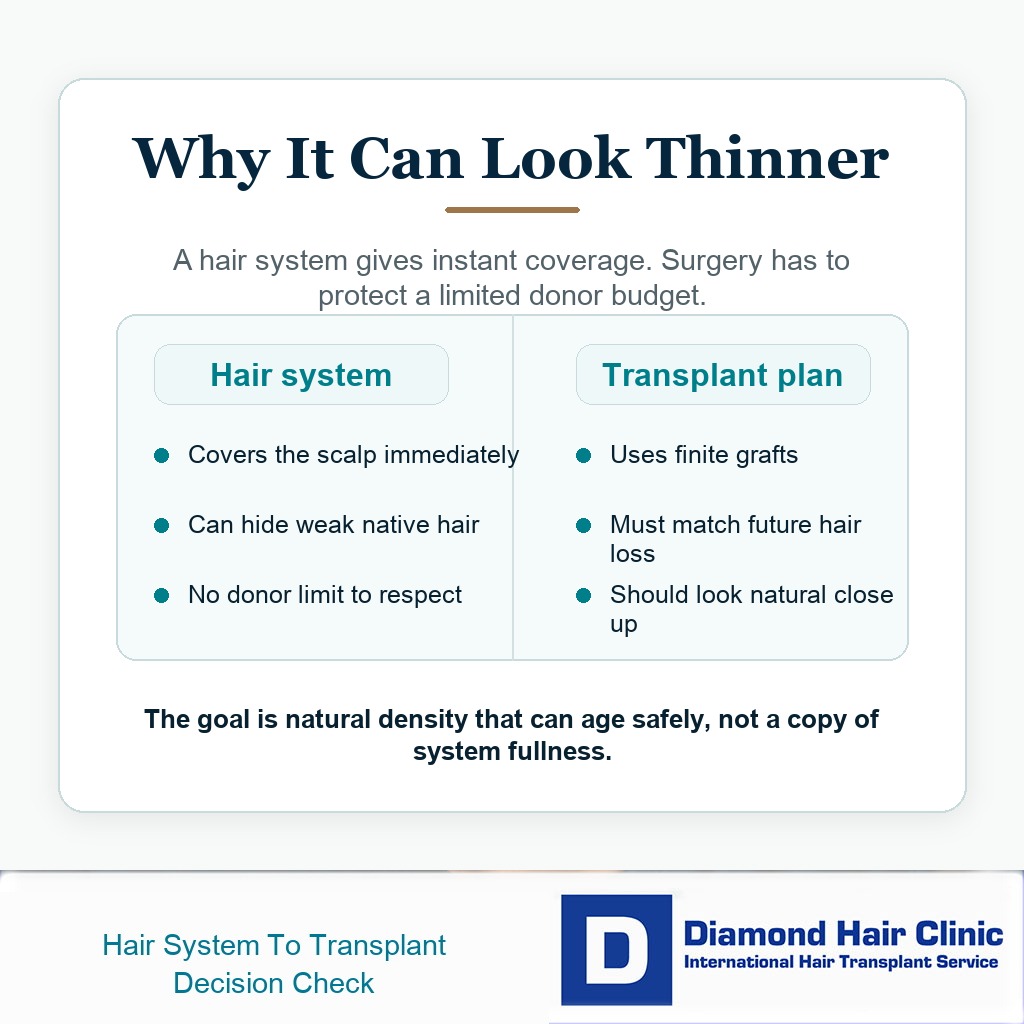 Why It Can Look Thinner

A hair system gives instant coverage. Surgery has to protect a limited donor budget.

Hair system

- Covers the scalp immediately
- Can hide weak native hair
- No donor limit to respect

Transplant plan

- Uses finite grafts
- Must match future hair loss
- Should look natural close up

The goal is natural density that can age safely, not a copy of system fullness.

Hair System To Transplant Decision Check

D
Diamond Hair Clinic
International Hair Transplant Service